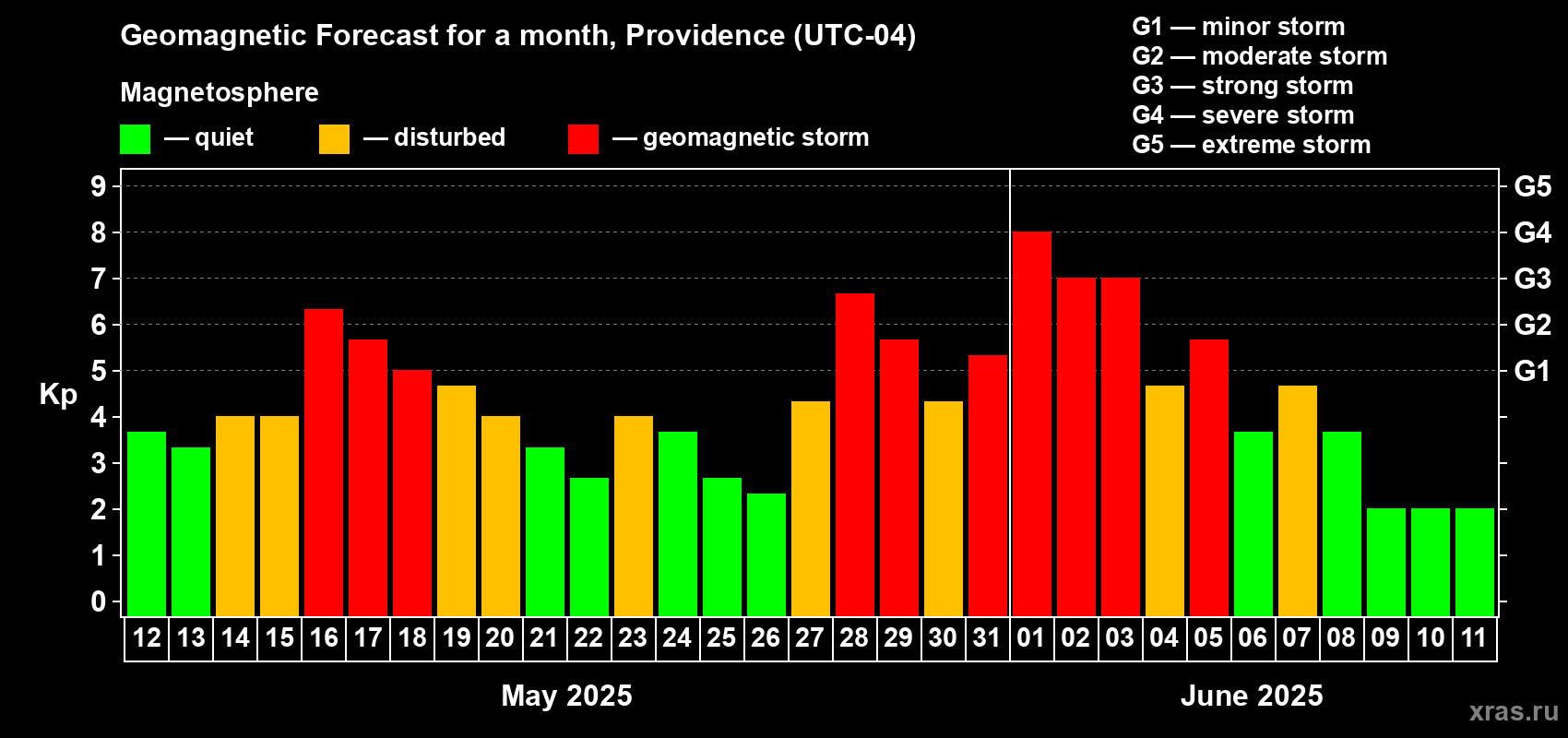 Geomagnetic Forecast for a month, Providence (UTC-04)

Magnetosphere

— quiet — disturbed — geomagnetic storm

G1 — minor storm
G2 — moderate storm
G3 — strong storm
G4 — severe storm
G5 — extreme storm

Kp

9
8
7
6
5
4
3
2
1
0

G5
G4
G3
G2
G1

12 13 14 15 16 17 18 19 20 21 22 23 24 25 26 27 28 29 30 31 01 02 03 04 05 06 07 08 09 10 11

May 2025

June 2025

xras.ru